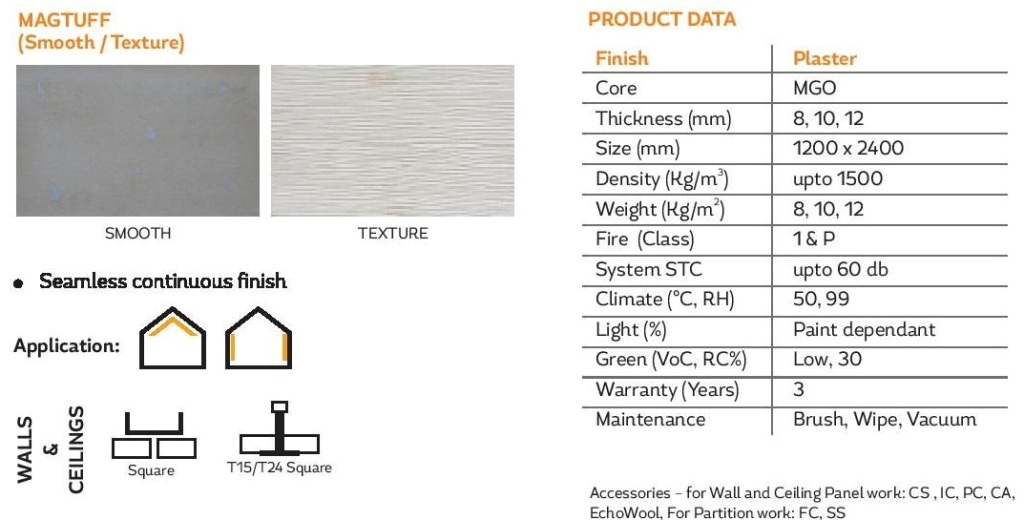 MAGTUFF
(Smooth / Texture)

SMOOTH

TEXTURE

• Seamless continuous finish

Application:

WALLS & CEILINGS

Square

T15/T24 Square

PRODUCT DATA

| Finish | Plaster |
|---|---|
| Core | MGO |
| Thickness (mm) | 8, 10, 12 |
| Size (mm) | 1200 x 2400 |
| Density (Kg/m$^3$) | upto 1500 |
| Weight (Kg/m$^2$) | 8, 10, 12 |
| Fire (Class) | 1 & P |
| System STC | upto 60 db |
| Climate (°C, RH) | 50, 99 |
| Light (%) | Paint dependant |
| Green (VoC, RC%) | Low, 30 |
| Warranty (Years) | 3 |
| Maintenance | Brush, Wipe, Vacuum |

Accessories - for Wall and Ceiling Panel work: CS , IC, PC, CA, EchoWool, For Partition work: FC, SS